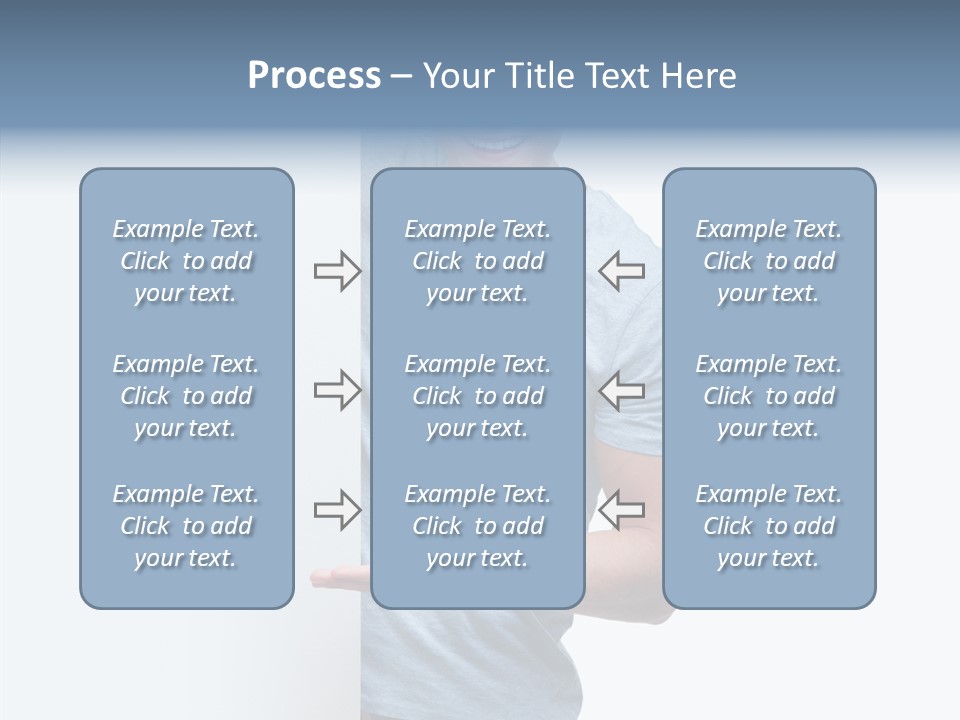 Process – Your Title Text Here

Example Text. Click to add your text.

Example Text. Click to add your text.

Example Text. Click to add your text.

Example Text. Click to add your text.

Example Text. Click to add your text.

Example Text. Click to add your text.

Example Text. Click to add your text.

Example Text. Click to add your text.

Example Text. Click to add your text.